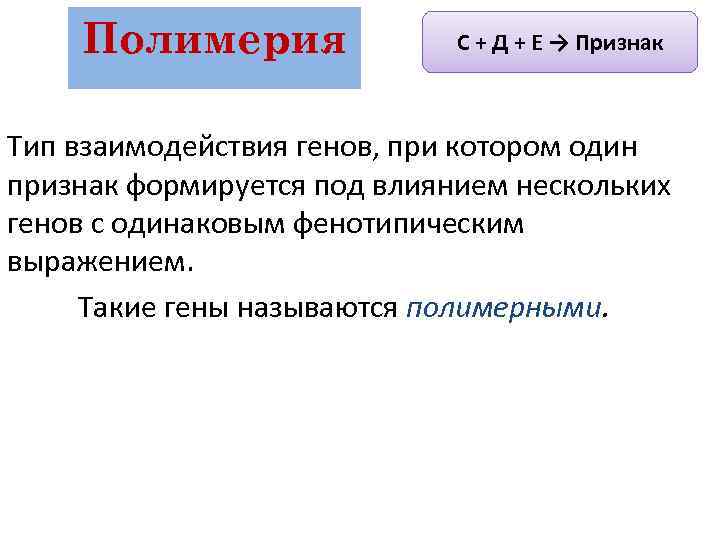 Полимерия

С + Д + Е → Признак

Тип взаимодействия генов, при котором один признак формируется под влиянием нескольких генов с одинаковым фенотипическим выражением.

Такие гены называются полимерными.